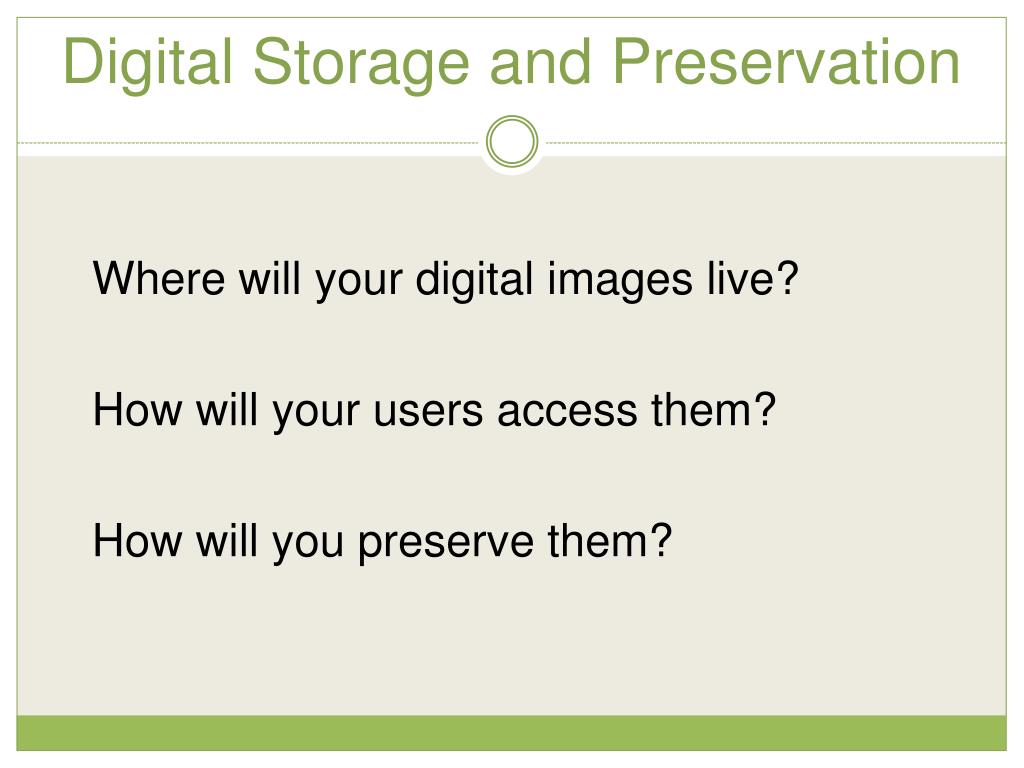 Digital Storage and Preservation

Where will your digital images live?

How will your users access them?

How will you preserve them?